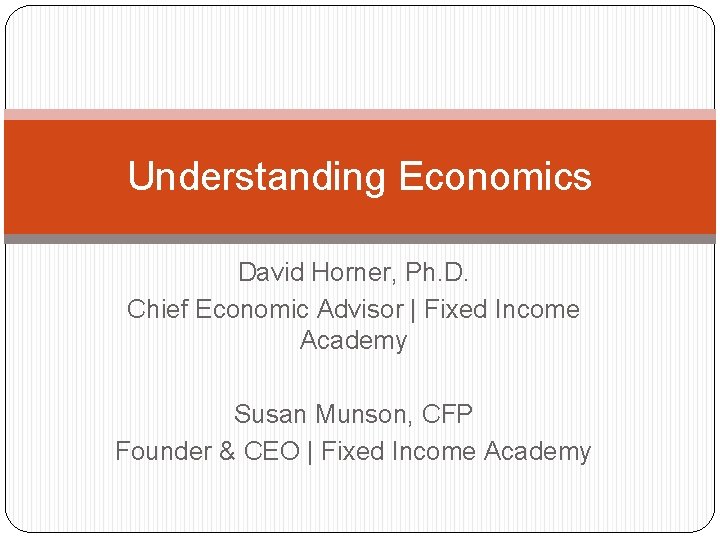 Understanding Economics

David Horner, Ph.D.
Chief Economic Advisor | Fixed Income Academy

Susan Munson, CFP
Founder & CEO | Fixed Income Academy